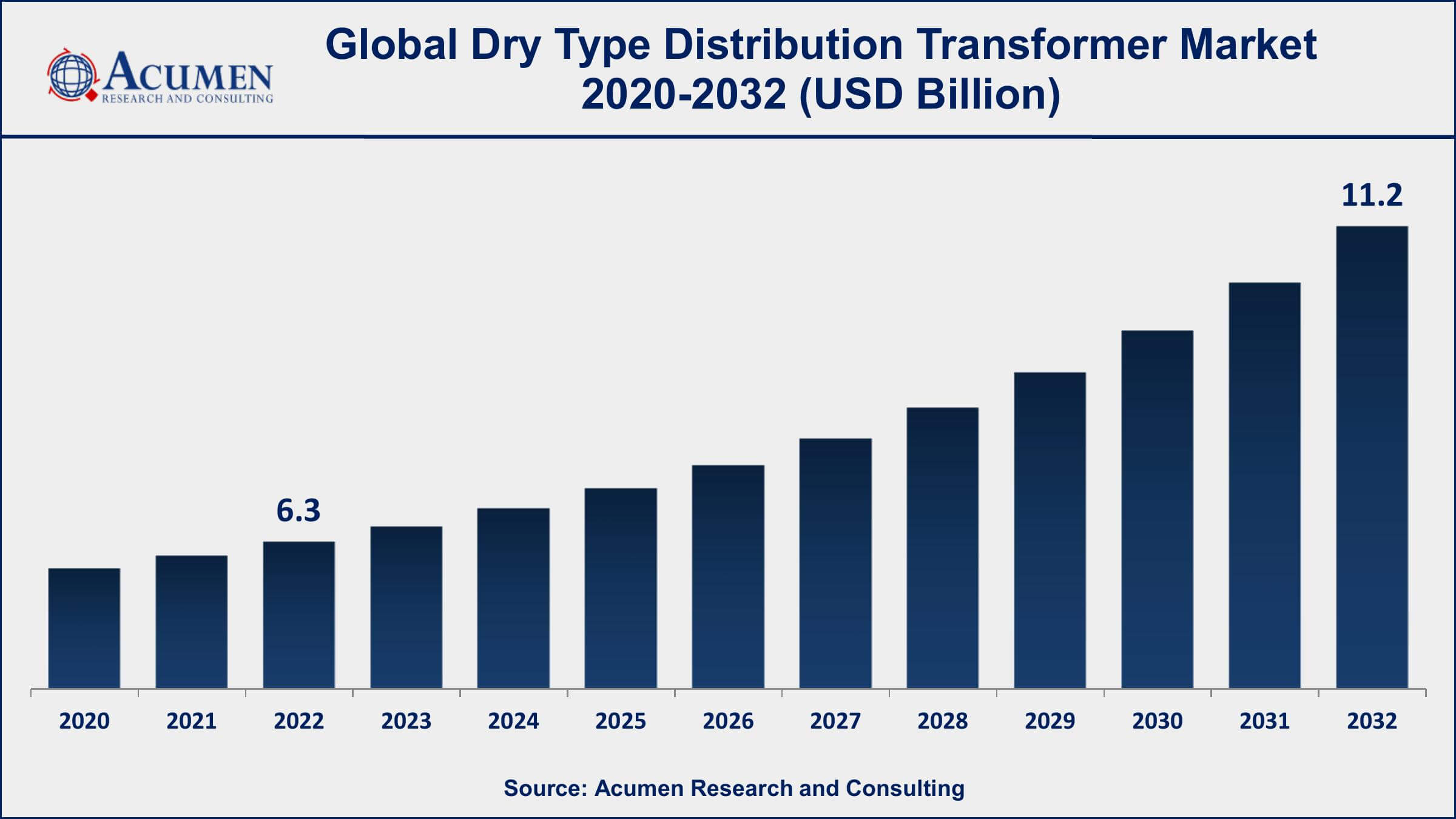 ACUMEN
RESEARCH AND CONSULTING

Global Dry Type Distribution Transformer Market 2020-2032 (USD Billion)

6.3

11.2

2020
2021
2022
2023
2024
2025
2026
2027
2028
2029
2030
2031
2032

Source: Acumen Research and Consulting